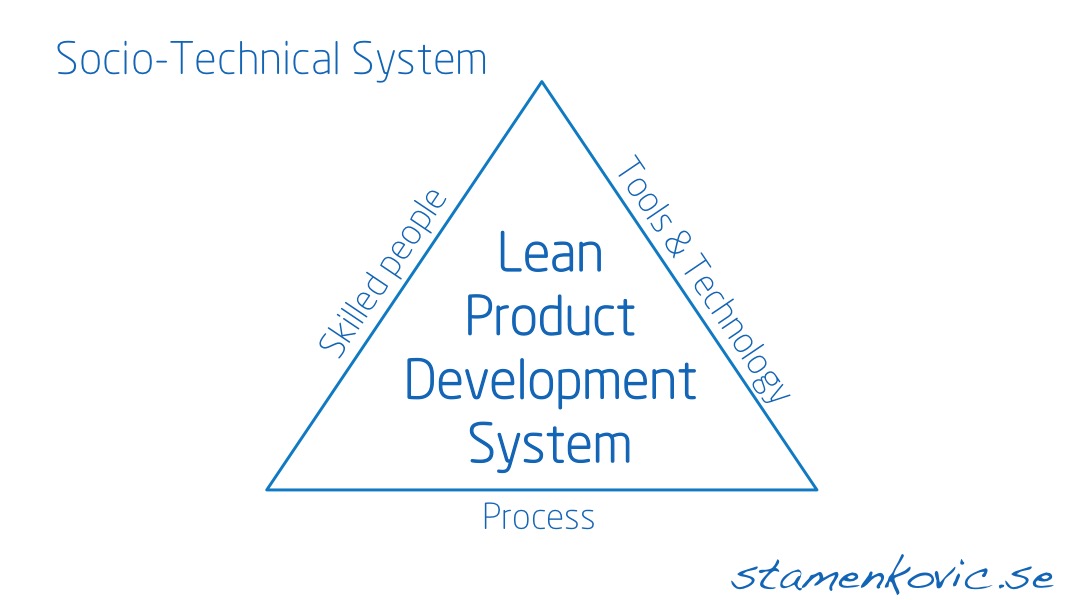 Socio-Technical System

Skilled people

Tools & Technology

Lean Product Development System

Process

stamenkovic.se